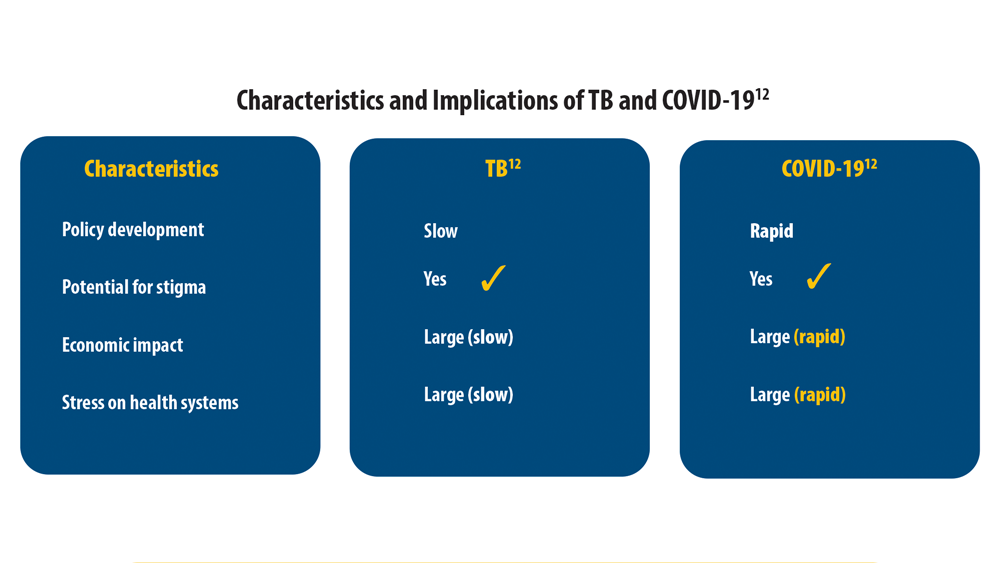 Characteristics and Implications of TB and COVID-19$^{12}$

| Characteristics | TB$^{12}$ | COVID-19$^{12}$ |
|---|---|---|
| Policy development | Slow | Rapid |
| Potential for stigma | Yes ✓ | Yes ✓ |
| Economic impact | Large (slow) | Large (rapid) |
| Stress on health systems | Large (slow) | Large (rapid) |